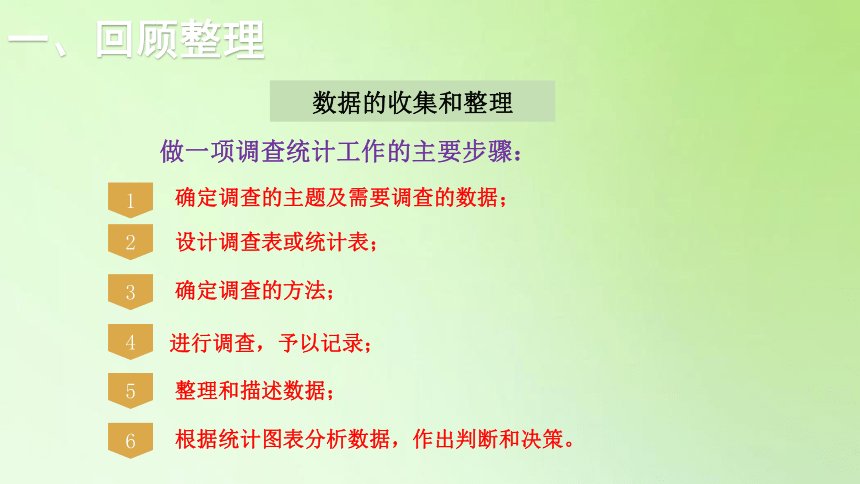 一、回顾整理

数据的收集和整理

做一项调查统计工作的主要步骤：

1 确定调查的主题及需要调查的数据；

2 设计调查表或统计表；

3 确定调查的方法；

4 进行调查，予以记录；

5 整理和描述数据；

6 根据统计图表分析数据，作出判断和决策。